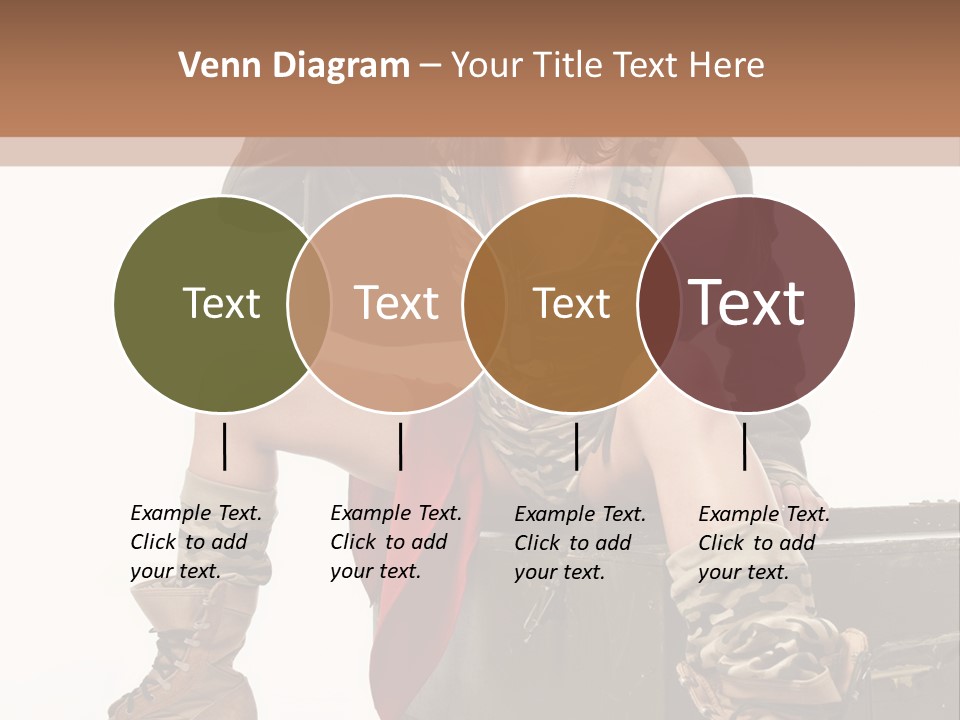 Venn Diagram – Your Title Text Here

Text

Text

Text

Text

Example Text. Click to add your text.

Example Text. Click to add your text.

Example Text. Click to add your text.

Example Text. Click to add your text.